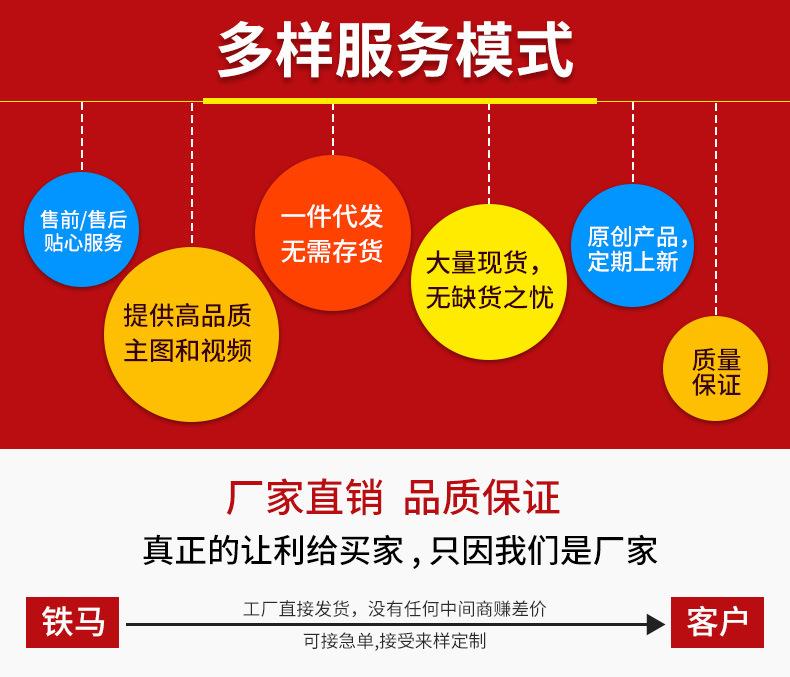 多样服务模式

售前/售后
贴心服务

提供高品质
主图和视频

一件代发
无需存货

大量现货，
无缺货之忧

原创产品，
定期上新

质量
保证

厂家直销 品质保证

真正的让利给买家，只因我们是厂家

铁马

工厂直接发货，没有任何中间商赚差价

可接急单,接受来样定制

客户